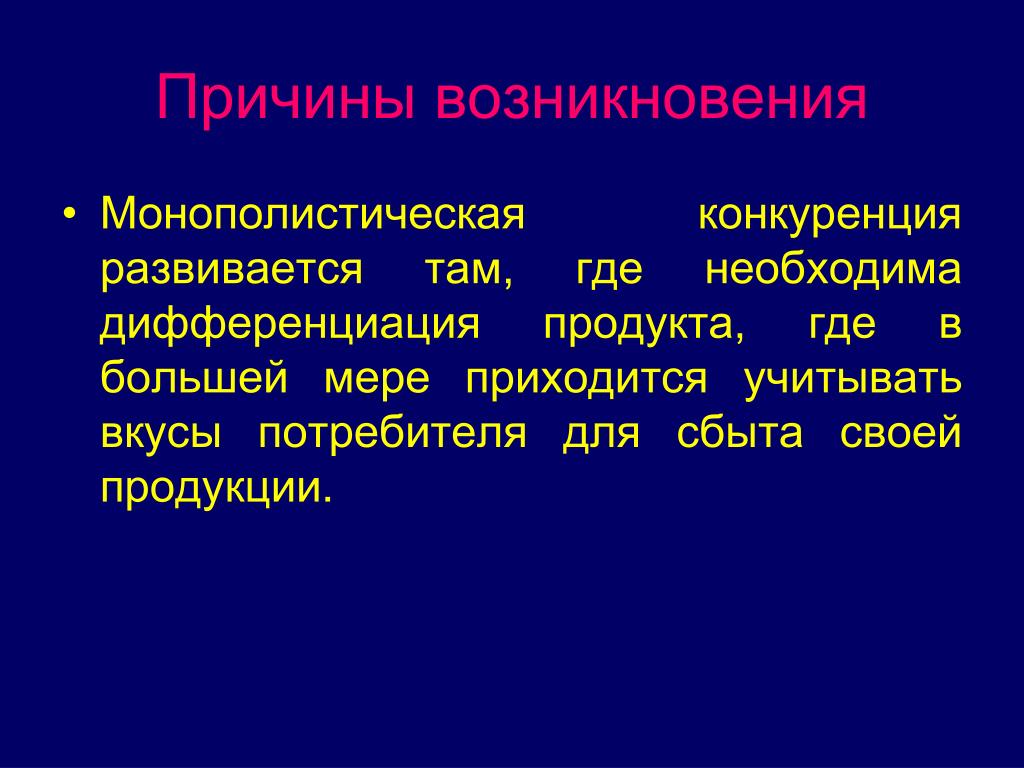 Причины возникновения

• Монополистическая конкуренция развивается там, где необходима дифференциация продукта, где в большей мере приходится учитывать вкусы потребителя для сбыта своей продукции.